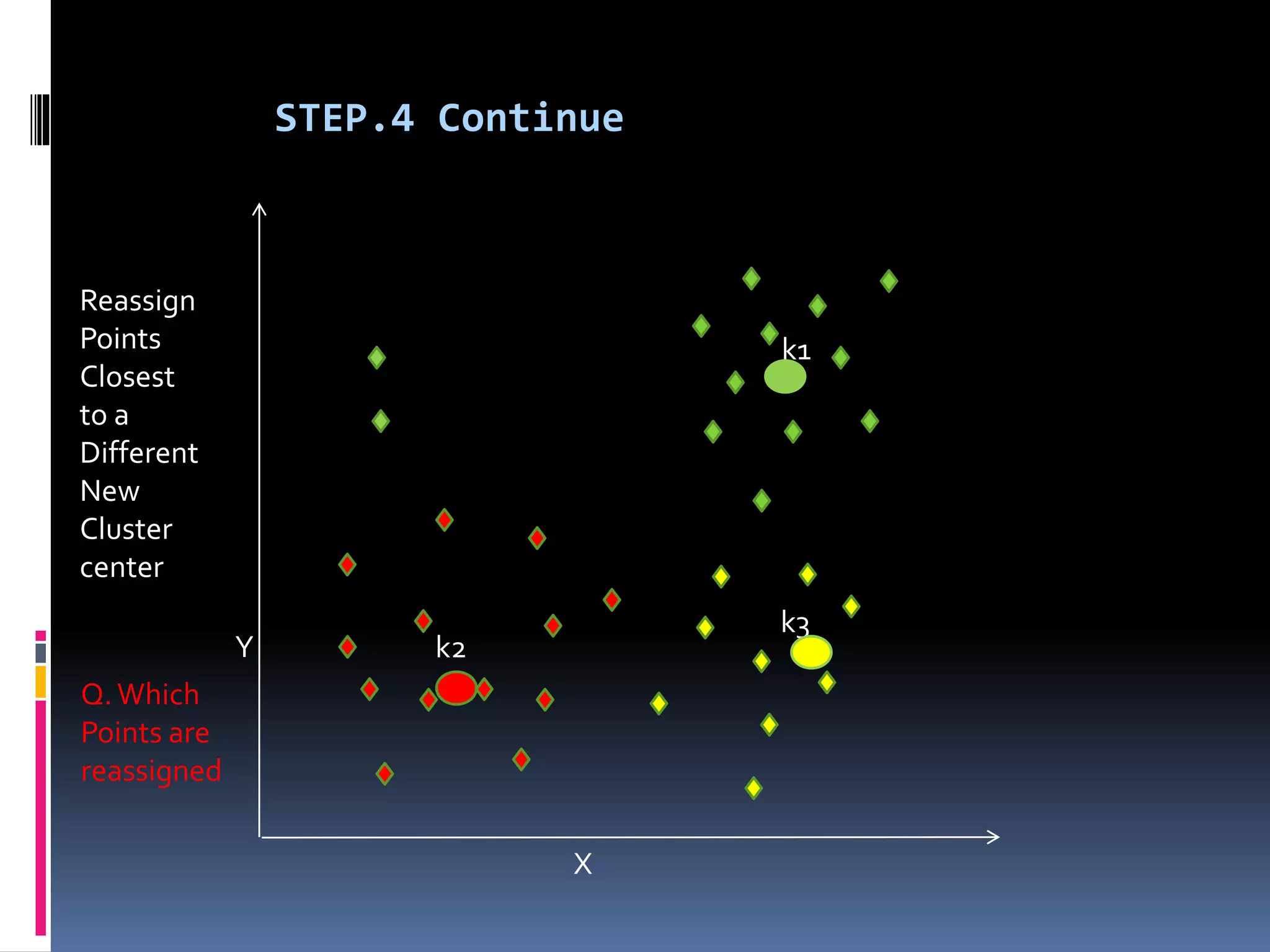 STEP.4 Continue

Reassign Points Closest to a Different New Cluster center

Q. Which Points are reassigned

k1

k2

k3

Y

X